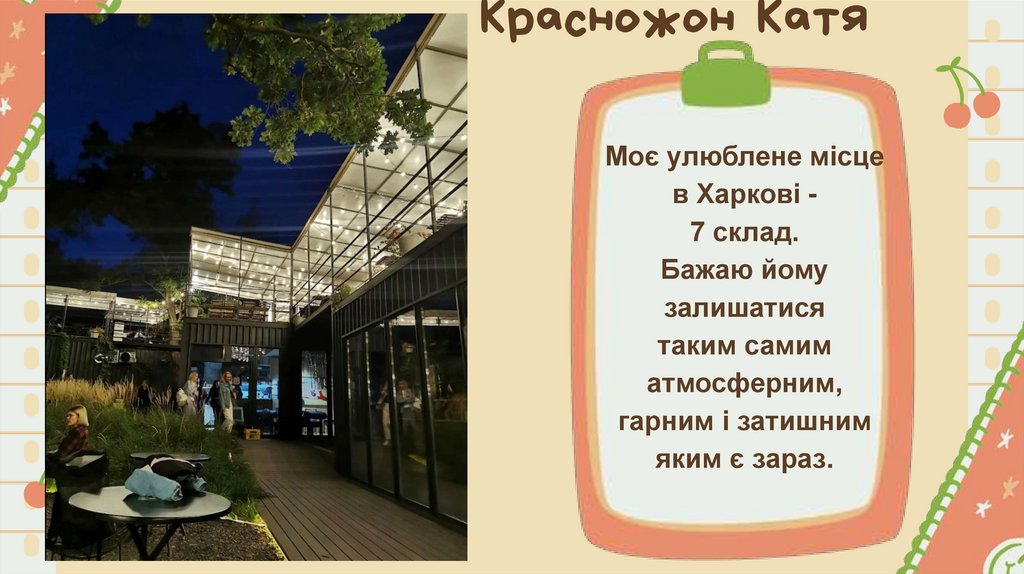 Красножон Катя

Моє улюблене місце в Харкові - 7 склад. Бажаю йому залишатися таким самим атмосферним, гарним і затишним яким є зараз.